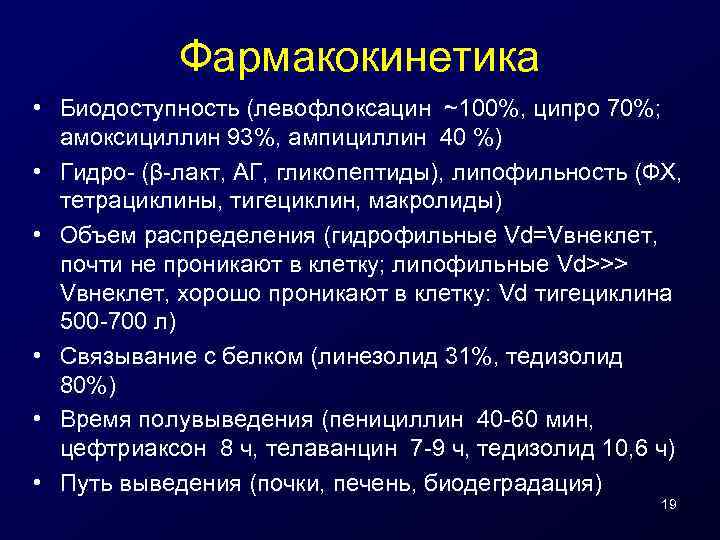 Фармакокинетика

• Биодоступность (левофлоксацин ~100%, ципро 70%; амоксициллин 93%, ампициллин 40 %)
• Гидро- (β-лакт, АГ, гликопептиды), липофильность (ФХ, тетрациклины, тигециклин, макролиды)
• Объем распределения (гидрофильные Vd=Vвнеклет, почти не проникают в клетку; липофильные Vd>>> Vвнеклет, хорошо проникают в клетку: Vd тигециклина 500-700 л)
• Связывание с белком (линезолид 31%, тедизолид 80%)
• Время полувыведения (пенициллин 40-60 мин, цефтриаксон 8 ч, телаванцин 7-9 ч, тедизолид 10,6 ч)
• Путь выведения (почки, печень, биодеградация)

19